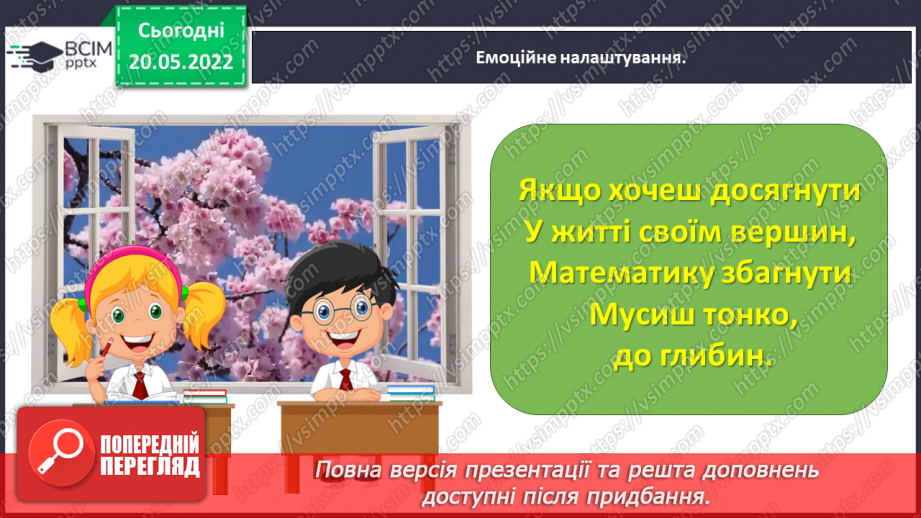 ВСІМ pptx

Сьогодні 20.05.2022

Емоційне налаштування.

Якщо хочеш досягнути
У житті своїм вершин,
Математику збагнути
Мусиш тонко,
до глибин.

ПОПЕРЕДНІЙ ПЕРЕГЛЯД

Повна версія презентації та решта доповнень доступні після придбання.

https://vsimpptx.com